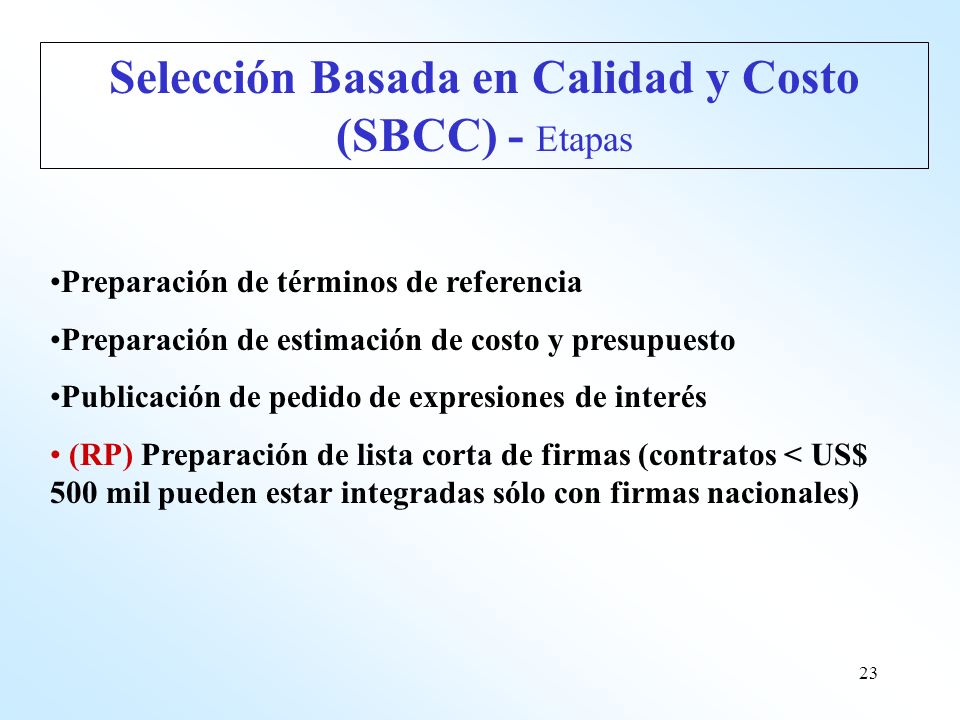 Selección Basada en Calidad y Costo (SBCC) - Etapas

•Preparación de términos de referencia

•Preparación de estimación de costo y presupuesto

•Publicación de pedido de expresiones de interés

• (RP) Preparación de lista corta de firmas (contratos < US$ 500 mil pueden estar integradas sólo con firmas nacionales)

23